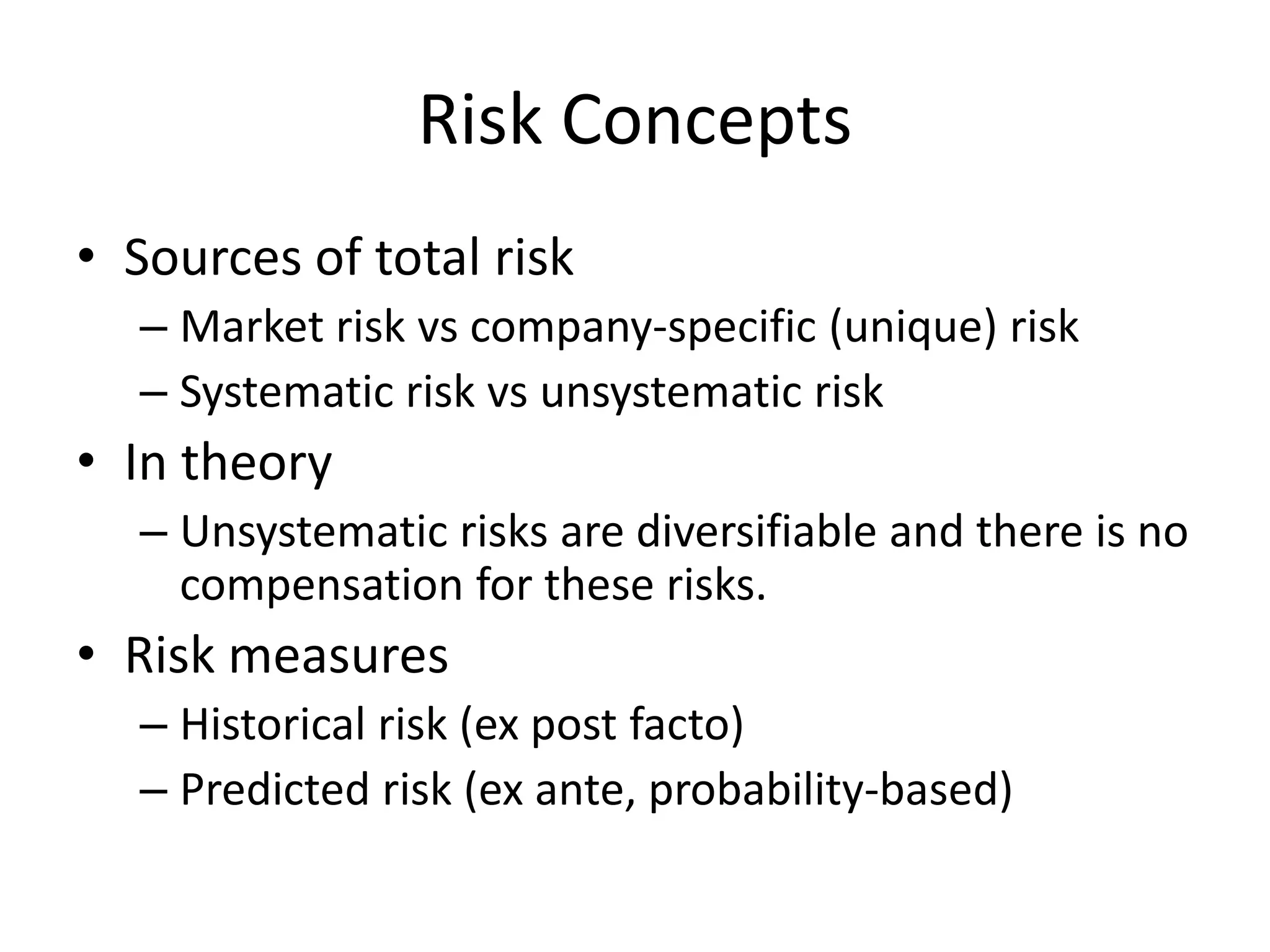 Risk Concepts

• Sources of total risk
– Market risk vs company-specific (unique) risk
– Systematic risk vs unsystematic risk

• In theory
– Unsystematic risks are diversifiable and there is no compensation for these risks.

• Risk measures
– Historical risk (ex post facto)
– Predicted risk (ex ante, probability-based)